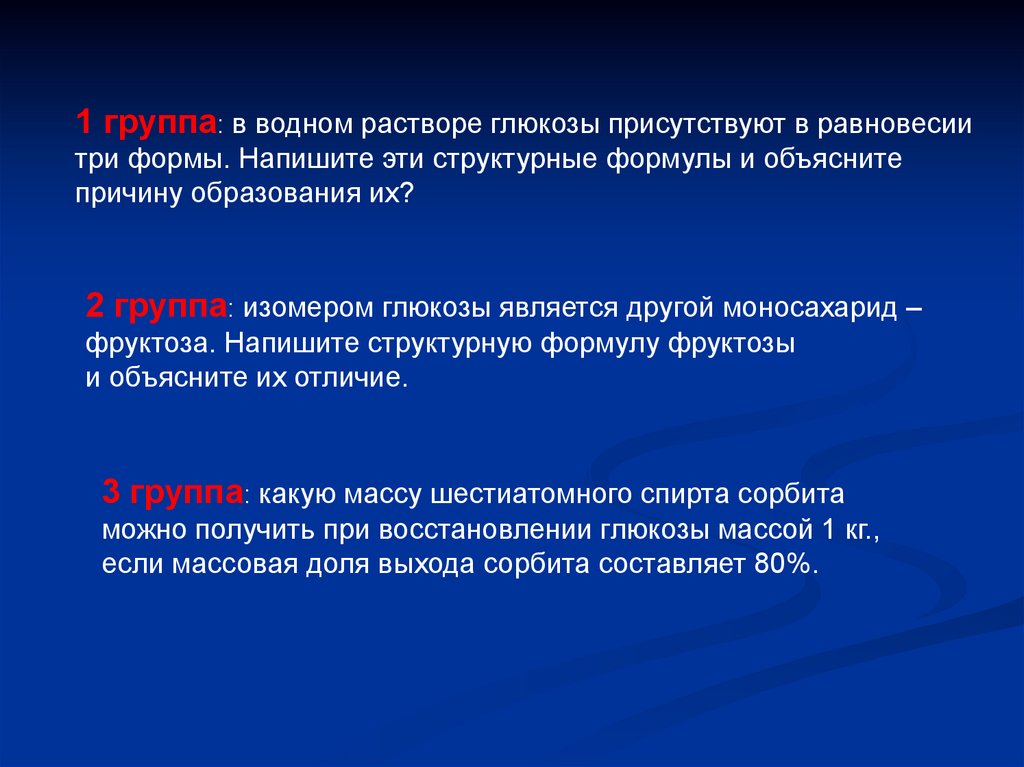 1 группа: в водном растворе глюкозы присутствуют в равновесии три формы. Напишите эти структурные формулы и объясните причину образования их?

2 группа: изомером глюкозы является другой моносахарид – фруктоза. Напишите структурную формулу фруктозы и объясните их отличие.

3 группа: какую массу шестиатомного спирта сорбита можно получить при восстановлении глюкозы массой 1 кг., если массовая доля выхода сорбита составляет 80%.